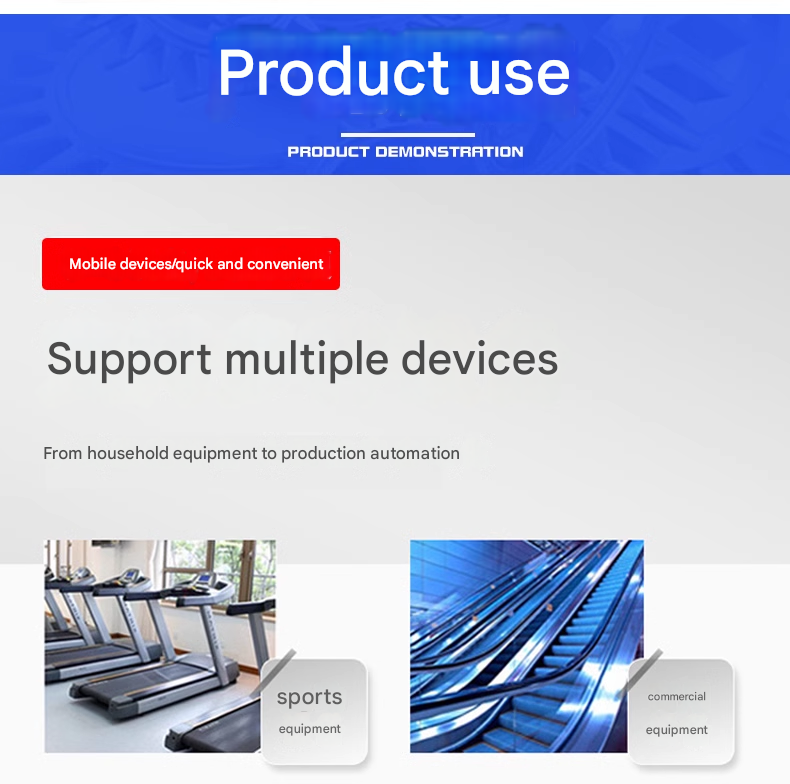 Product use

PRODUCT DEMONSTRATION

Mobile devices/quick and convenient

Support multiple devices

From household equipment to production automation

sports
equipment

commercial
equipment